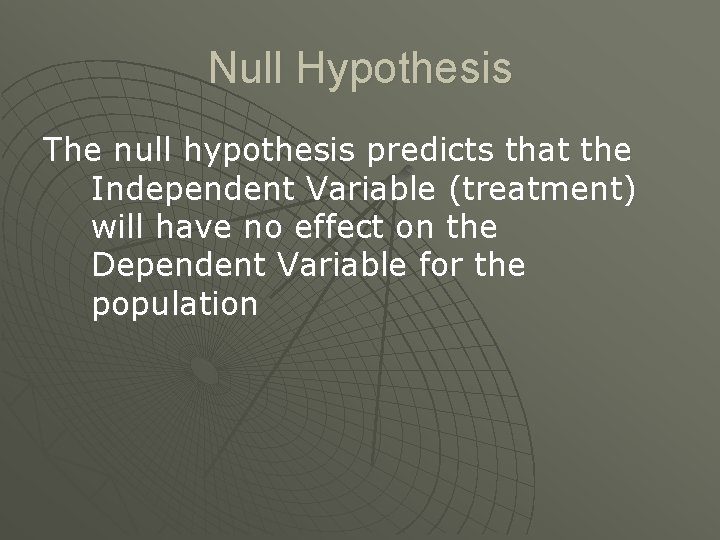 Null Hypothesis

The null hypothesis predicts that the Independent Variable (treatment) will have no effect on the Dependent Variable for the population